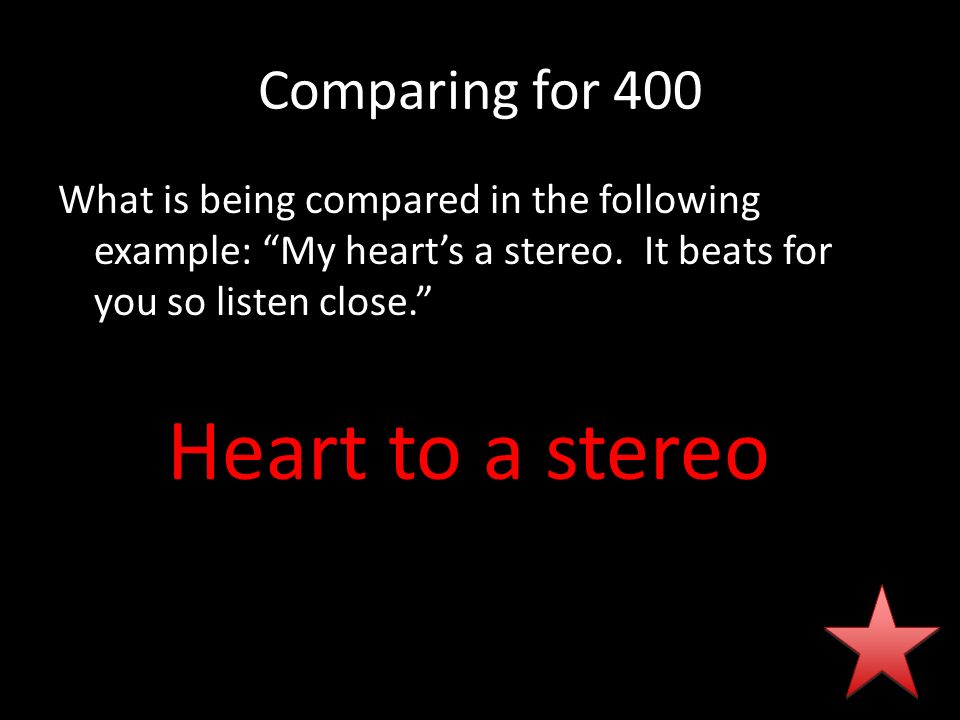 Comparing for 400

What is being compared in the following example: “My heart’s a stereo.  It beats for you so listen close.”

Heart to a stereo